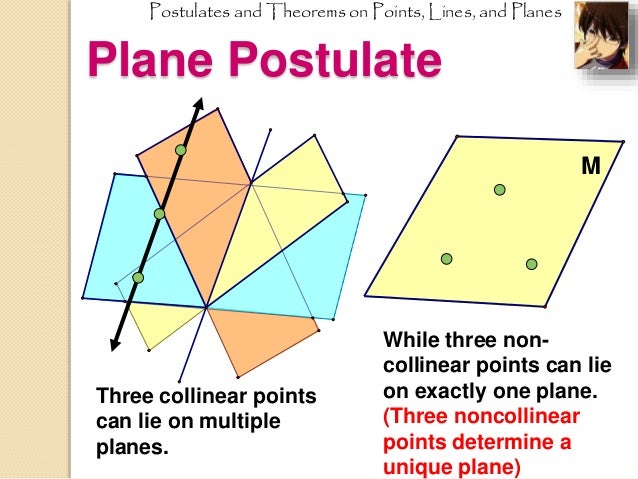 Postulates and Theorems on Points, Lines, and Planes

Plane Postulate

M

Three collinear points can lie on multiple planes.

While three non-collinear points can lie on exactly one plane. (Three noncollinear points determine a unique plane)